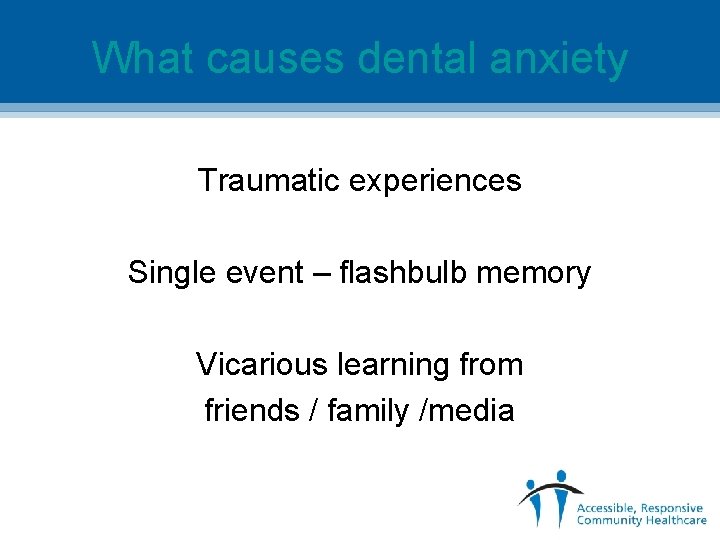 What causes dental anxiety

Traumatic experiences

Single event – flashbulb memory

Vicarious learning from friends / family /media

Accessible, Responsive Community Healthcare